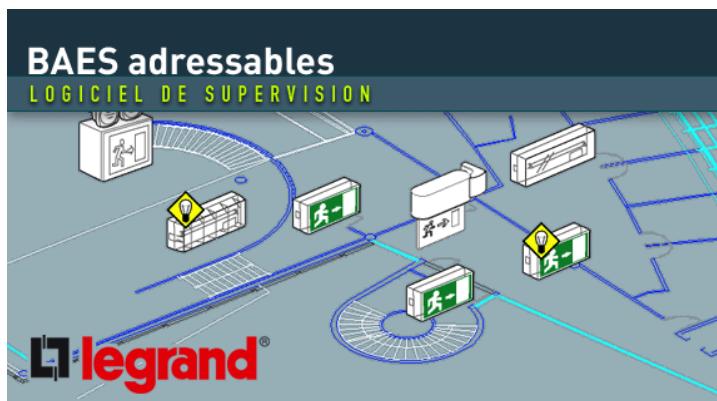 BAES adressables
LOGICIEL DE SUPERVISION

legrand®